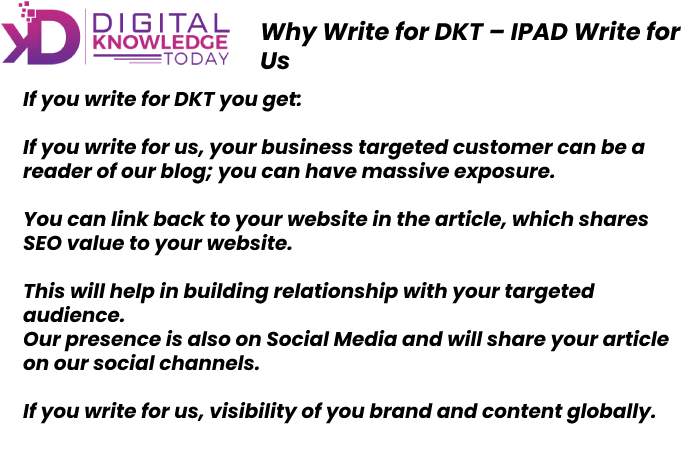 KD DIGITAL KNOWLEDGE TODAY

Why Write for DKT – IPAD Write for Us

If you write for DKT you get:

If you write for us, your business targeted customer can be a reader of our blog; you can have massive exposure.

You can link back to your website in the article, which shares SEO value to your website.

This will help in building relationship with your targeted audience.
Our presence is also on Social Media and will share your article on our social channels.

If you write for us, visibility of you brand and content globally.